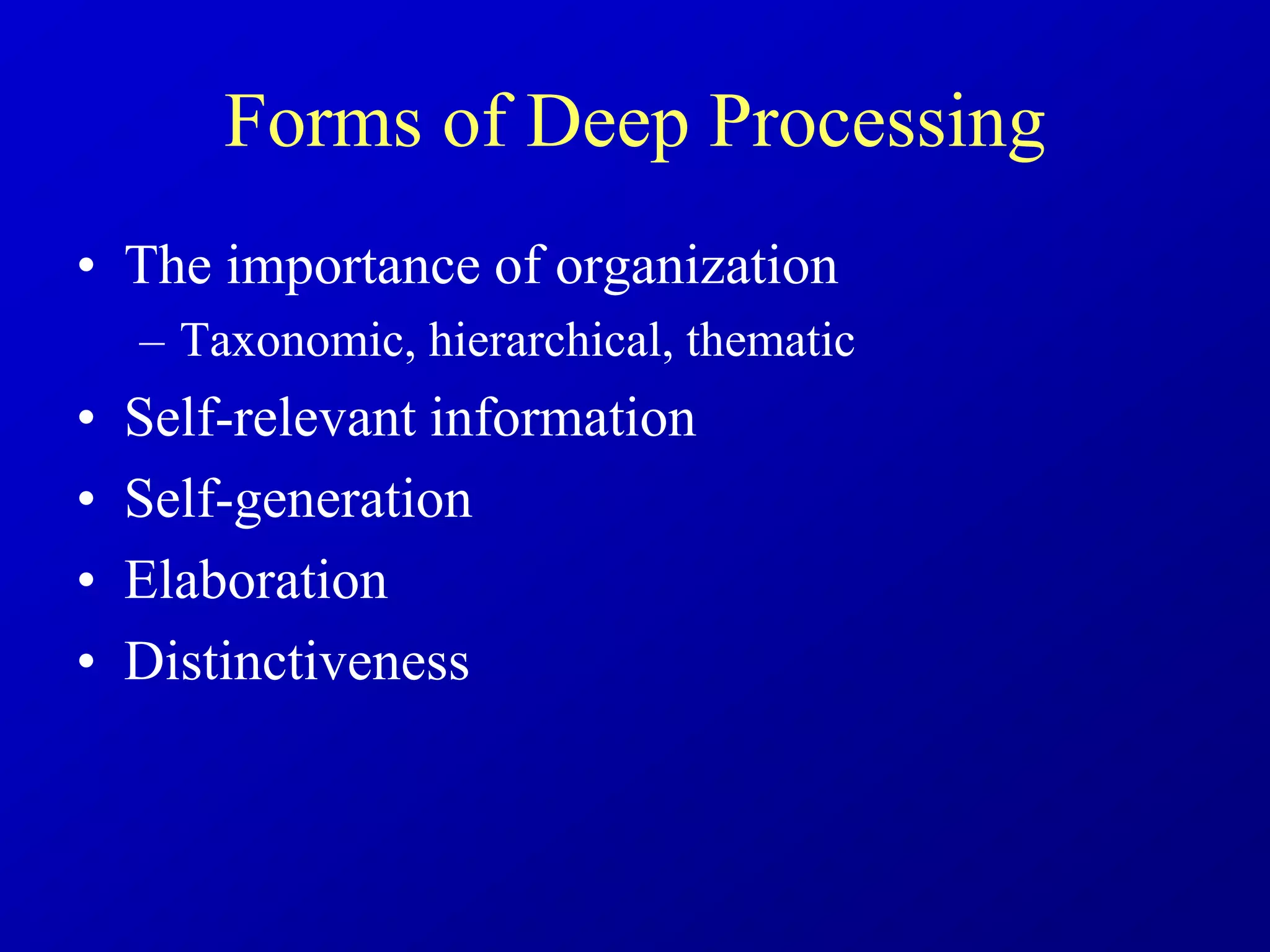 Forms of Deep Processing

• The importance of organization
– Taxonomic, hierarchical, thematic
• Self-relevant information
• Self-generation
• Elaboration
• Distinctiveness